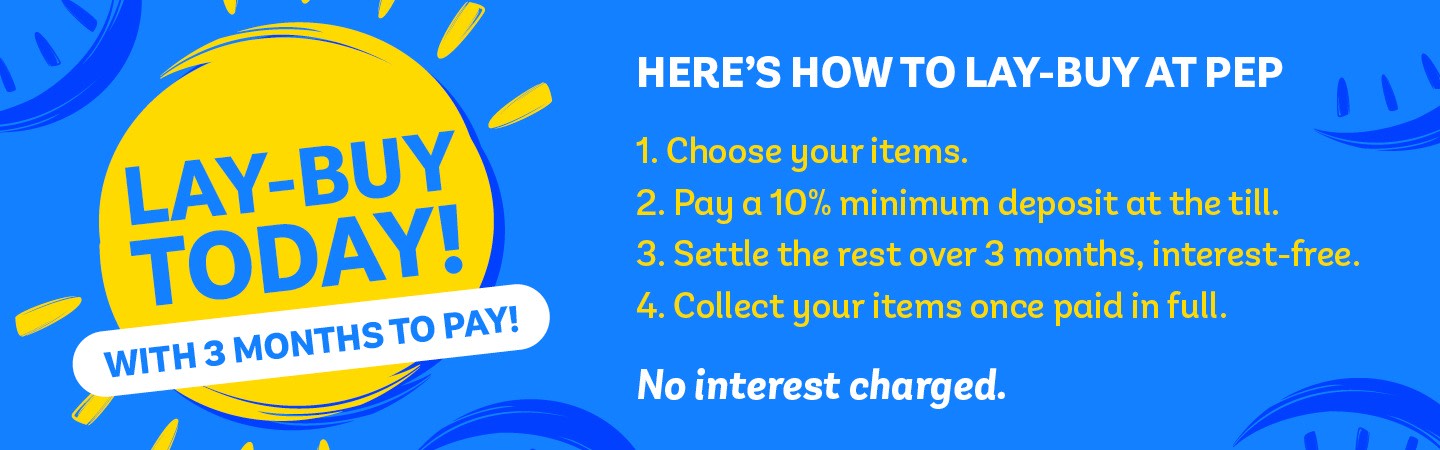 LAY-BUY TODAY!

WITH 3 MONTHS TO PAY!

HERE'S HOW TO LAY-BUY AT PEP

1. Choose your items.
2. Pay a 10% minimum deposit at the till.
3. Settle the rest over 3 months, interest-free.
4. Collect your items once paid in full.

No interest charged.